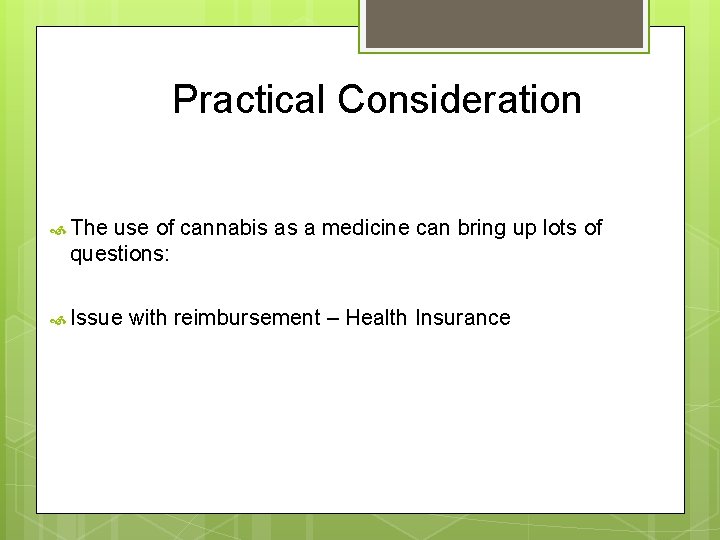 Practical Consideration

The use of cannabis as a medicine can bring up lots of questions:

Issue with reimbursement – Health Insurance